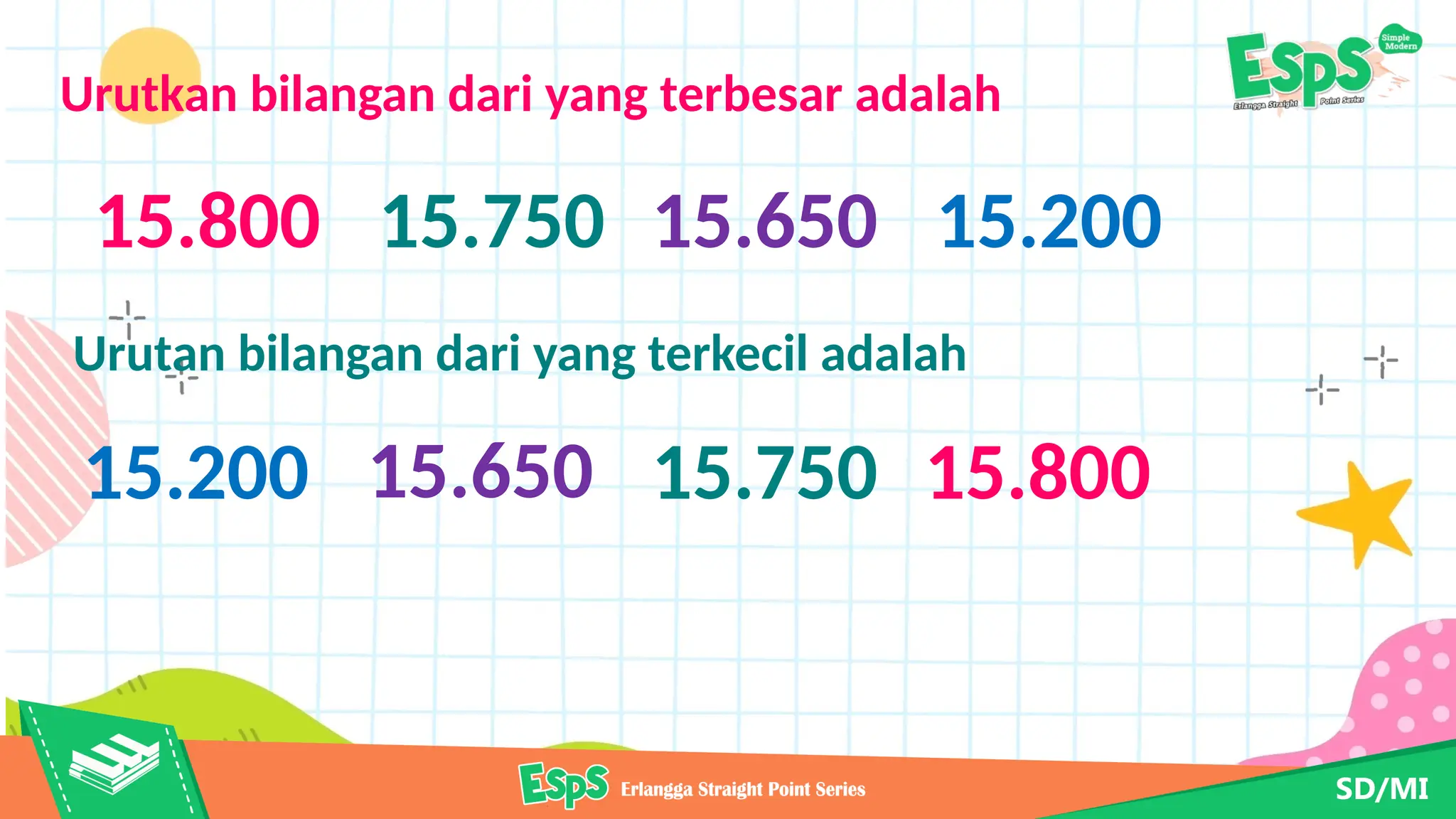 ESPS Simple Modern Erlangga Straight Point Series

Urutkan bilangan dari yang terbesar adalah

15.800 15.750 15.650 15.200

Urutan bilangan dari yang terkecil adalah

15.200 15.650 15.750 15.800

ESPS Erlangga Straight Point Series

SD/MI